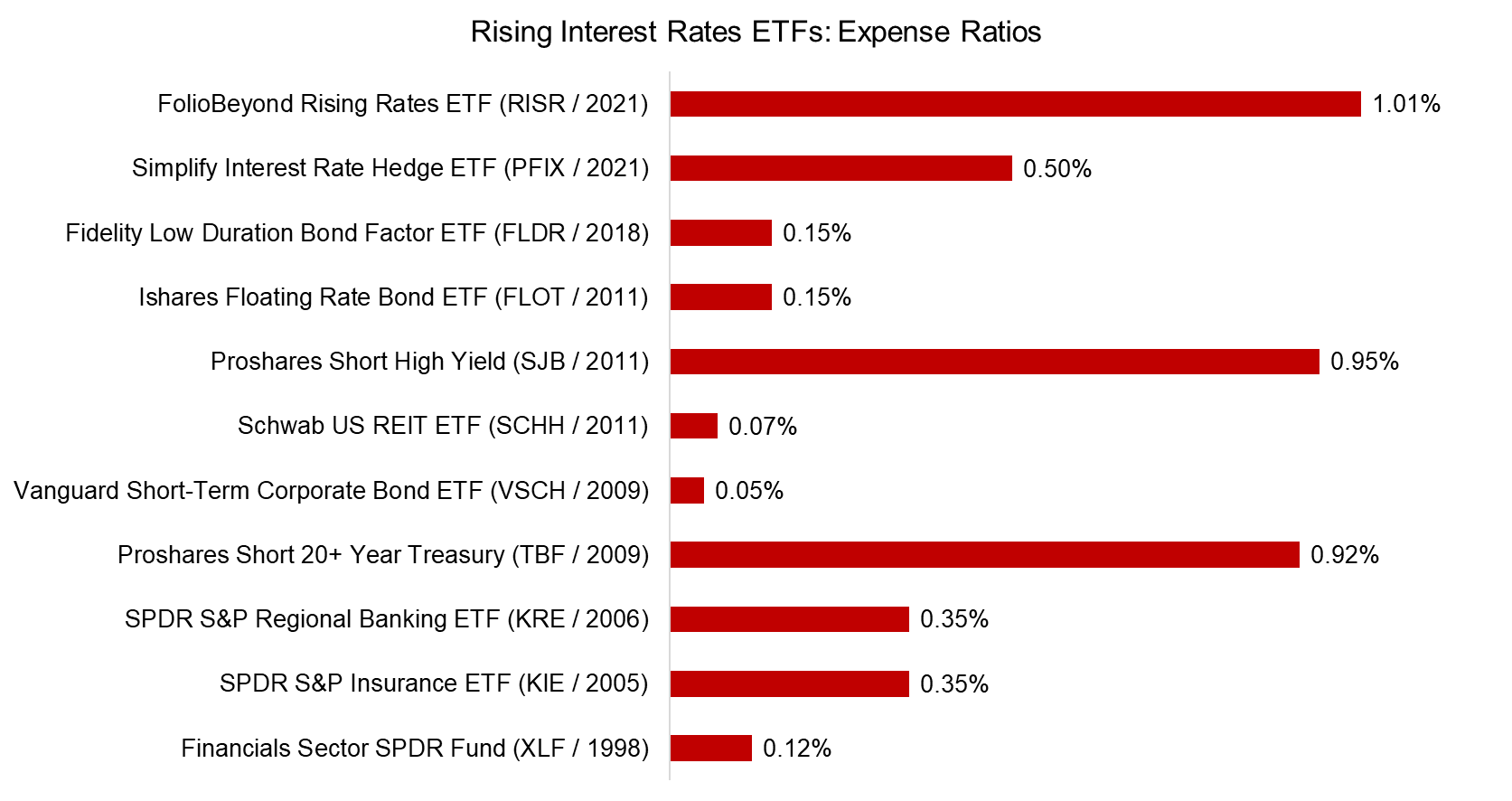 Rising Interest Rates ETFs: Expense Ratios

FolioBeyond Rising Rates ETF (RISR / 2021) 1.01%
Simplify Interest Rate Hedge ETF (PFIX / 2021) 0.50%
Fidelity Low Duration Bond Factor ETF (FLDR / 2018) 0.15%
Ishares Floating Rate Bond ETF (FLOT / 2011) 0.15%
Proshares Short High Yield (SJB / 2011) 0.95%
Schwab US REIT ETF (SCHH / 2011) 0.07%
Vanguard Short-Term Corporate Bond ETF (VSCH / 2009) 0.05%
Proshares Short 20+ Year Treasury (TBF / 2009) 0.92%
SPDR S&P Regional Banking ETF (KRE / 2006) 0.35%
SPDR S&P Insurance ETF (KIE / 2005) 0.35%
Financials Sector SPDR Fund (XLF / 1998) 0.12%